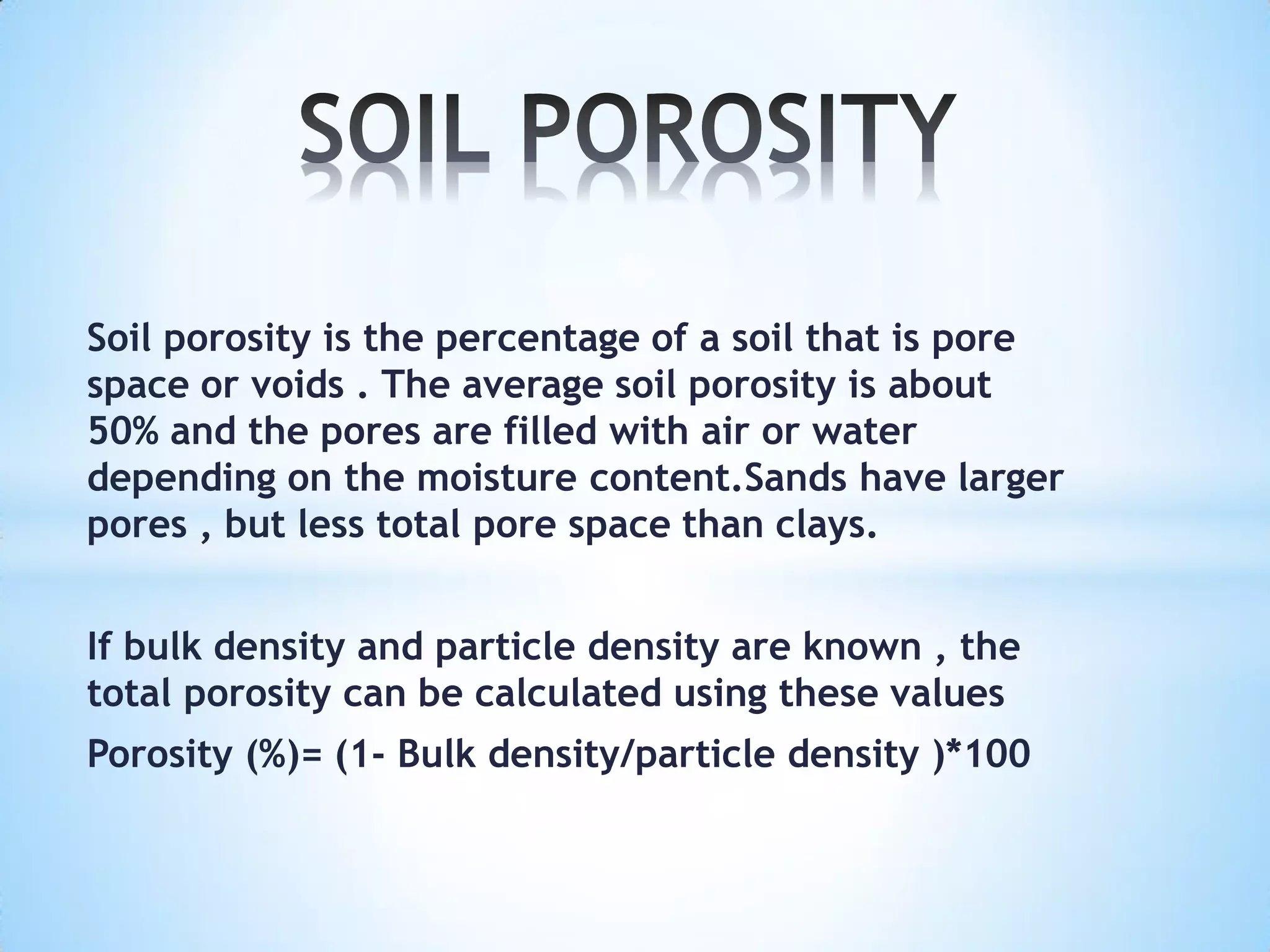 SOIL POROSITY

Soil porosity is the percentage of a soil that is pore space or voids . The average soil porosity is about 50% and the pores are filled with air or water depending on the moisture content.Sands have larger pores , but less total pore space than clays.

If bulk density and particle density are known , the total porosity can be calculated using these values

Porosity (%)= (1- Bulk density/particle density )*100